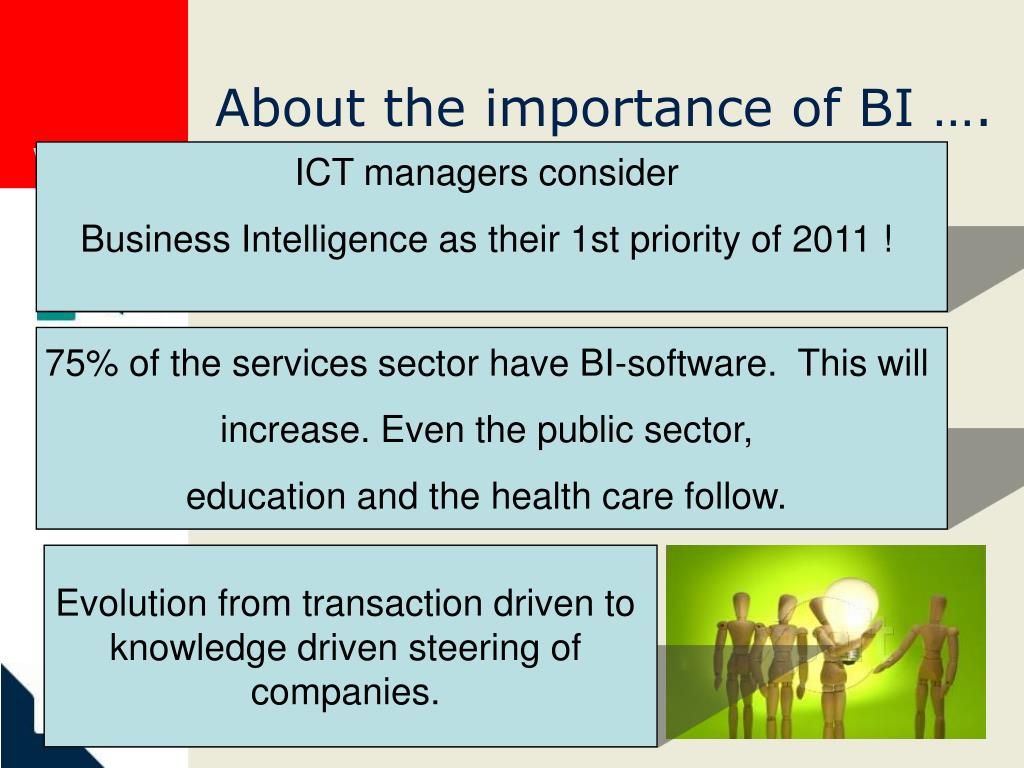 About the importance of BI ….

ICT managers consider

Business Intelligence as their 1st priority of 2011 !

75% of the services sector have BI-software. This will increase. Even the public sector, education and the health care follow.

Evolution from transaction driven to knowledge driven steering of companies.